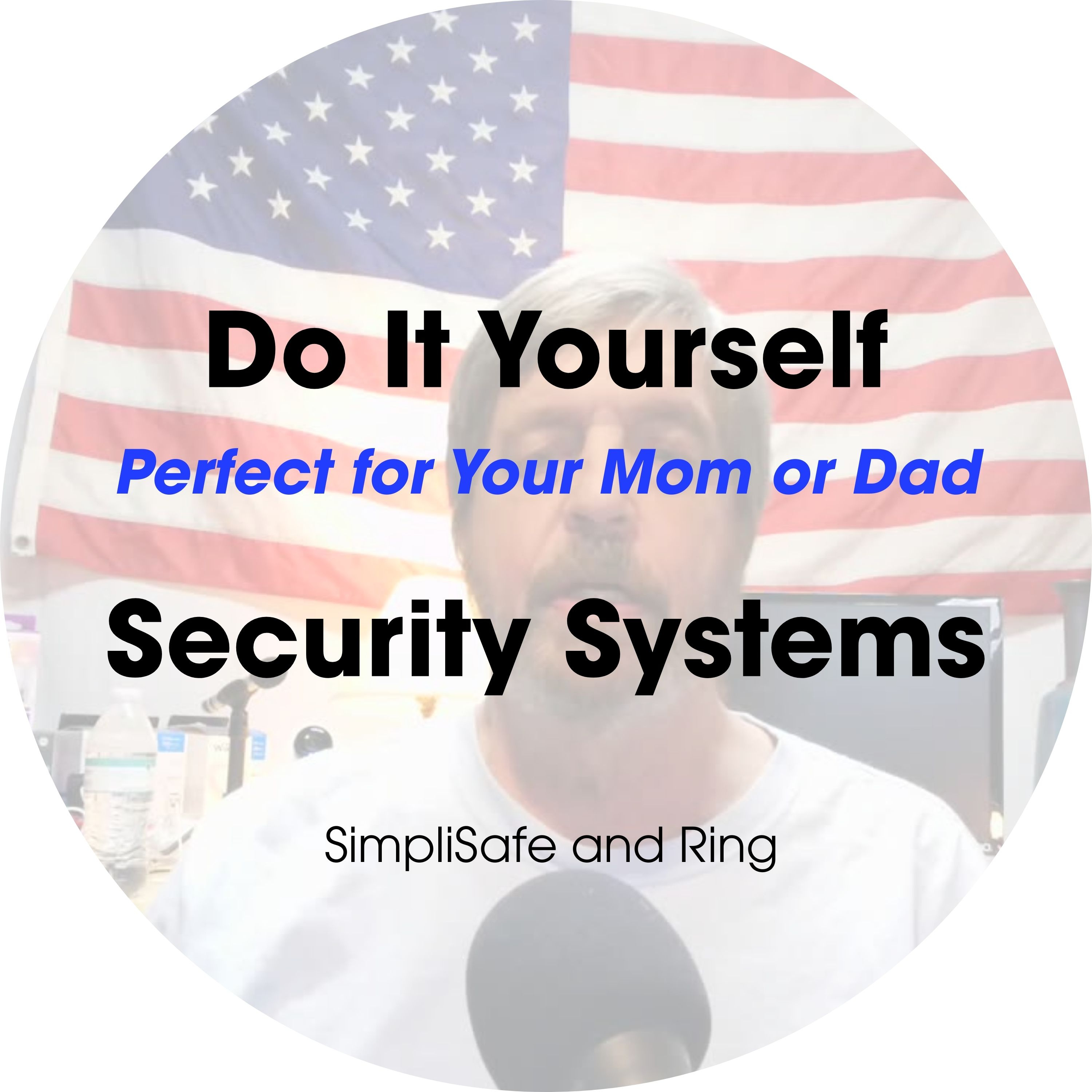 Do It Yourself

Perfect for Your Mom or Dad

Security Systems

SimpliSafe and Ring